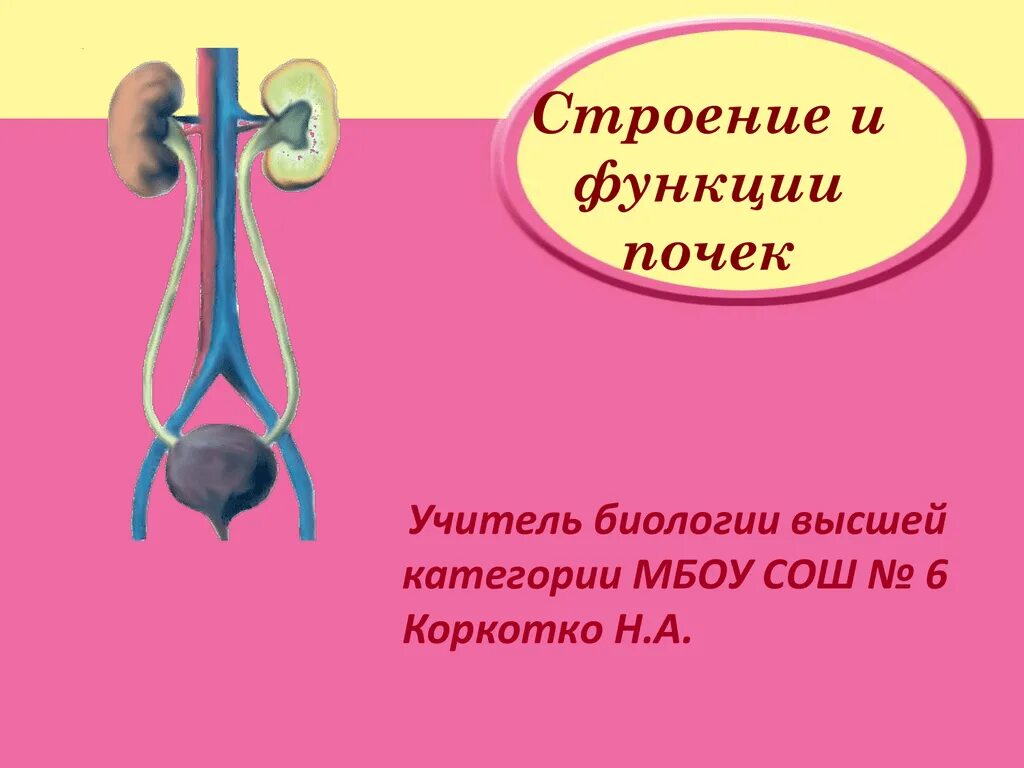 Строение и функции почек

Учитель биологии высшей категории МБОУ СОШ № 6 Коркотко Н.А.